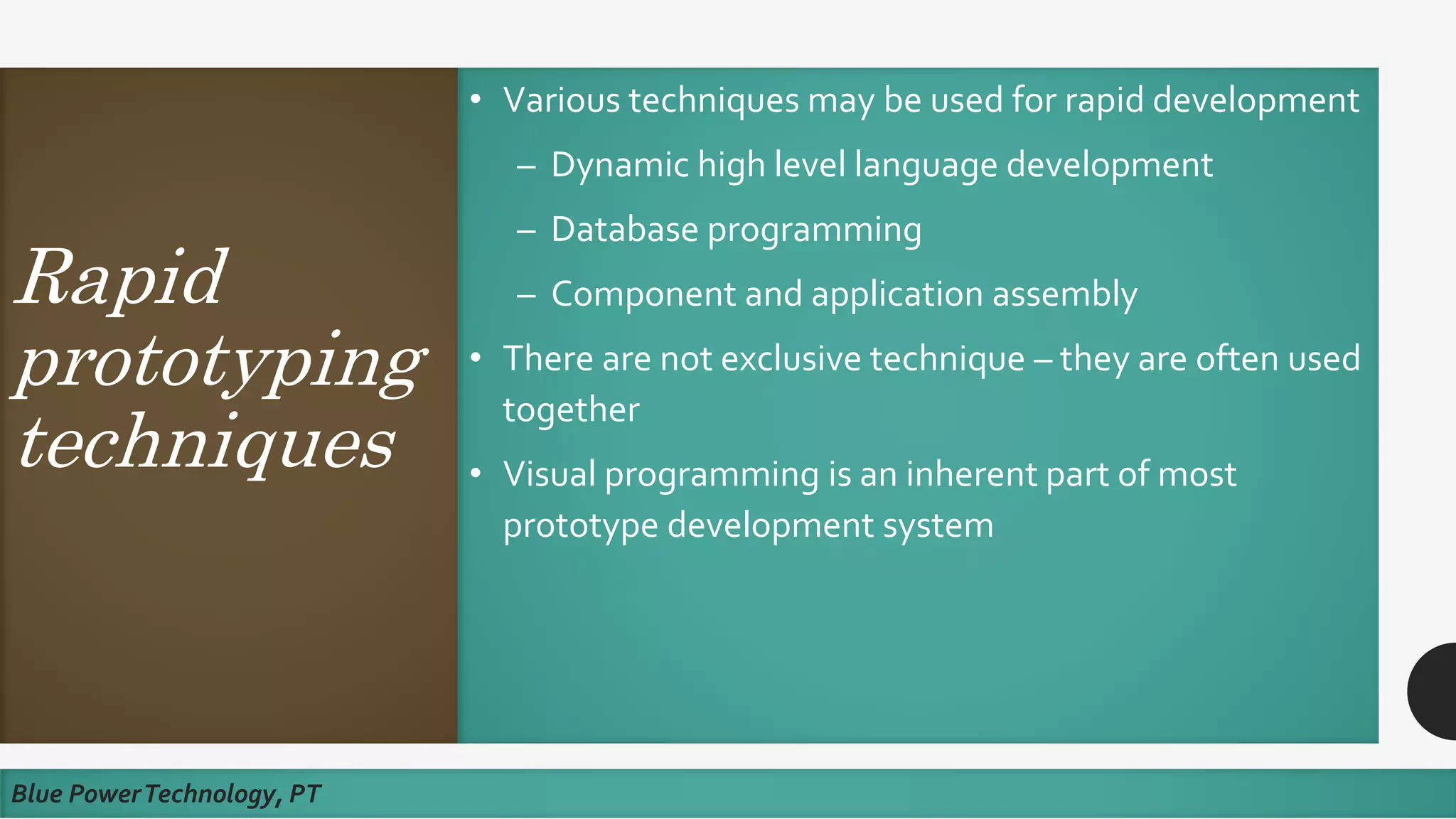 Rapid prototyping techniques

• Various techniques may be used for rapid development
– Dynamic high level language development
– Database programming
– Component and application assembly
• There are not exclusive technique – they are often used together
• Visual programming is an inherent part of most prototype development system

Blue Power Technology, PT